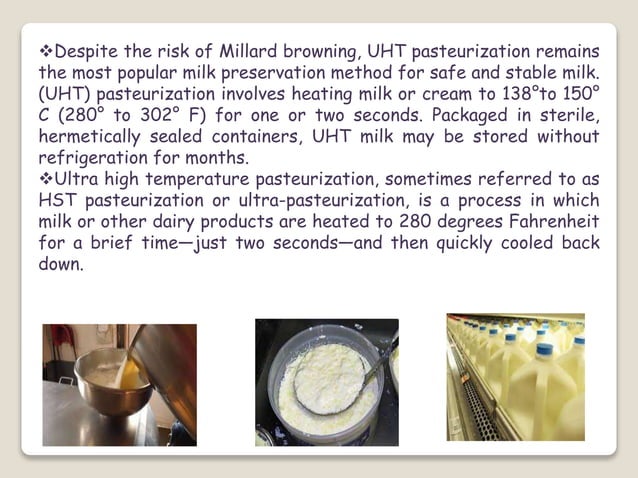 ❖Despite the risk of Millard browning, UHT pasteurization remains the most popular milk preservation method for safe and stable milk. (UHT) pasteurization involves heating milk or cream to 138°to 150° C (280° to 302° F) for one or two seconds. Packaged in sterile, hermetically sealed containers, UHT milk may be stored without refrigeration for months.
❖Ultra high temperature pasteurization, sometimes referred to as HST pasteurization or ultra-pasteurization, is a process in which milk or other dairy products are heated to 280 degrees Fahrenheit for a brief time—just two seconds—and then quickly cooled back down.